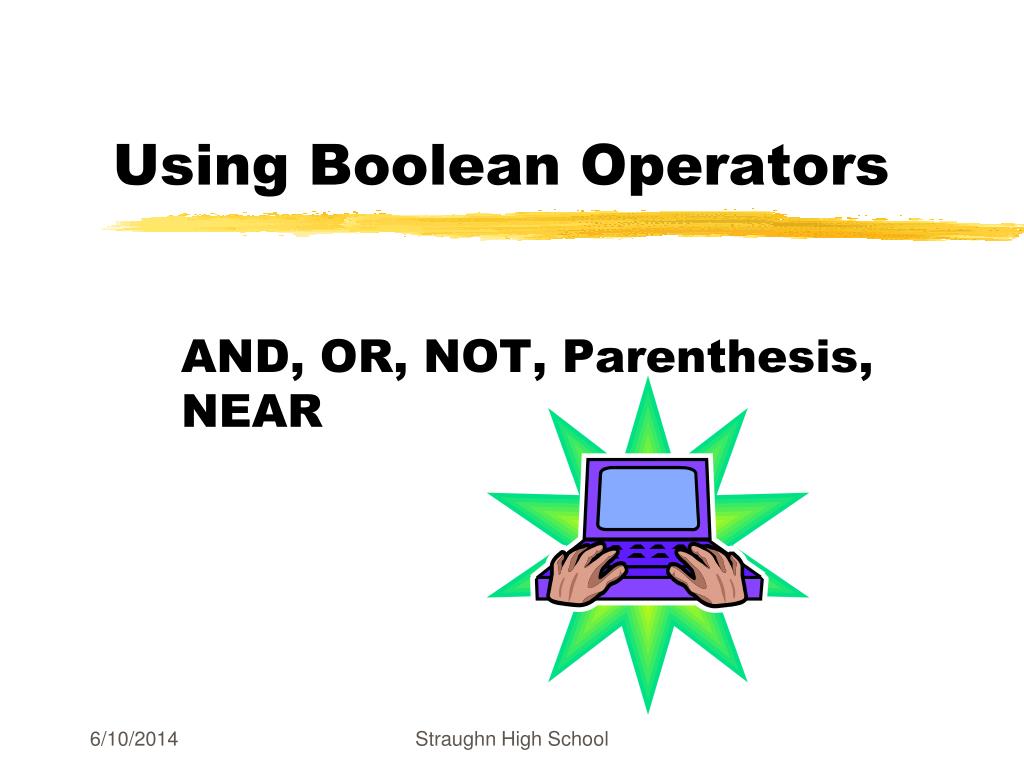 Using Boolean Operators

AND, OR, NOT, Parenthesis, NEAR

6/10/2014

Straughn High School